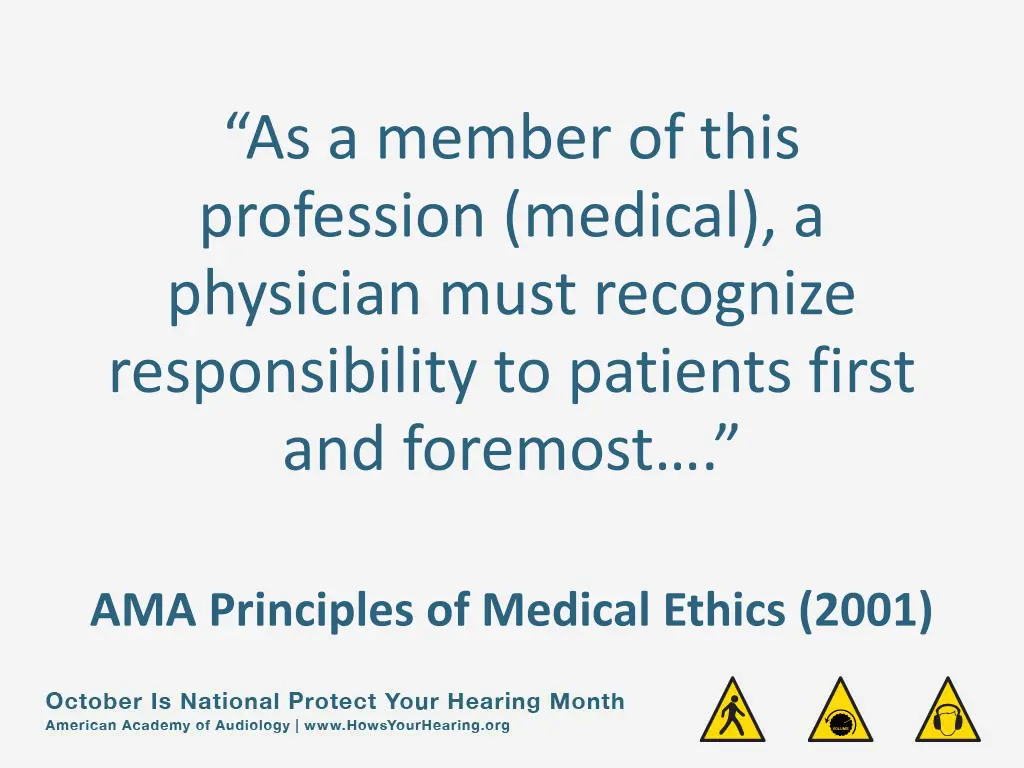 “As a member of this profession (medical), a physician must recognize responsibility to patients first and foremost….”

AMA Principles of Medical Ethics (2001)

October Is National Protect Your Hearing Month
American Academy of Audiology | www.HowsYourHearing.org